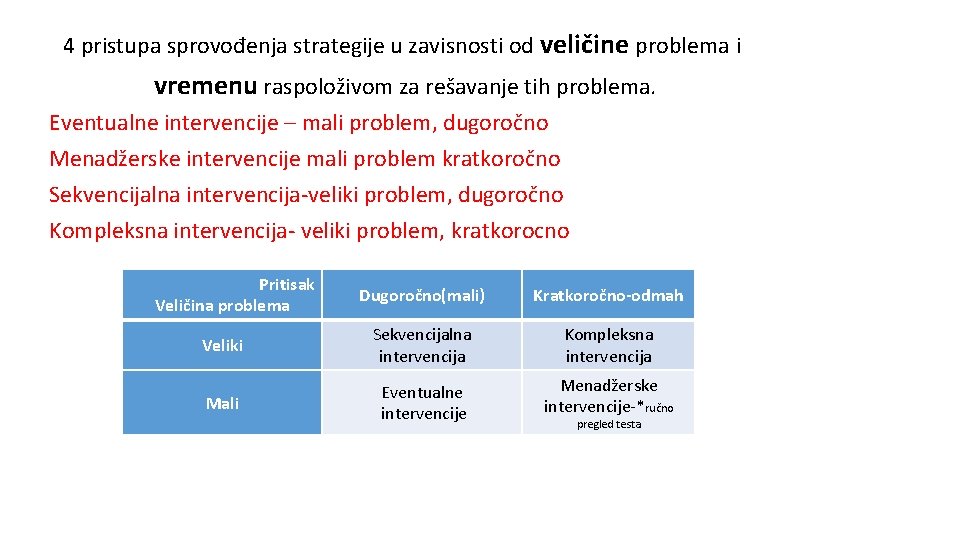 4 pristupa sprovođenja strategije u zavisnosti od veličine problema i vremenu raspoloživom za rešavanje tih problema.

Eventualne intervencije – mali problem, dugoročno
Menadžerske intervencije mali problem kratkoročno
Sekvencijalna intervencija-veliki problem, dugoročno
Kompleksna intervencija- veliki problem, kratkorocno

| Pritisak Veličina problema | Dugoročno(mali) | Kratkoročno-odmah |
|---|---|---|
| Veliki | Sekvencijalna intervencija | Kompleksna intervencija |
| Mali | Eventualne intervencije | Menadžerske intervencije-*ručno pregled testa |